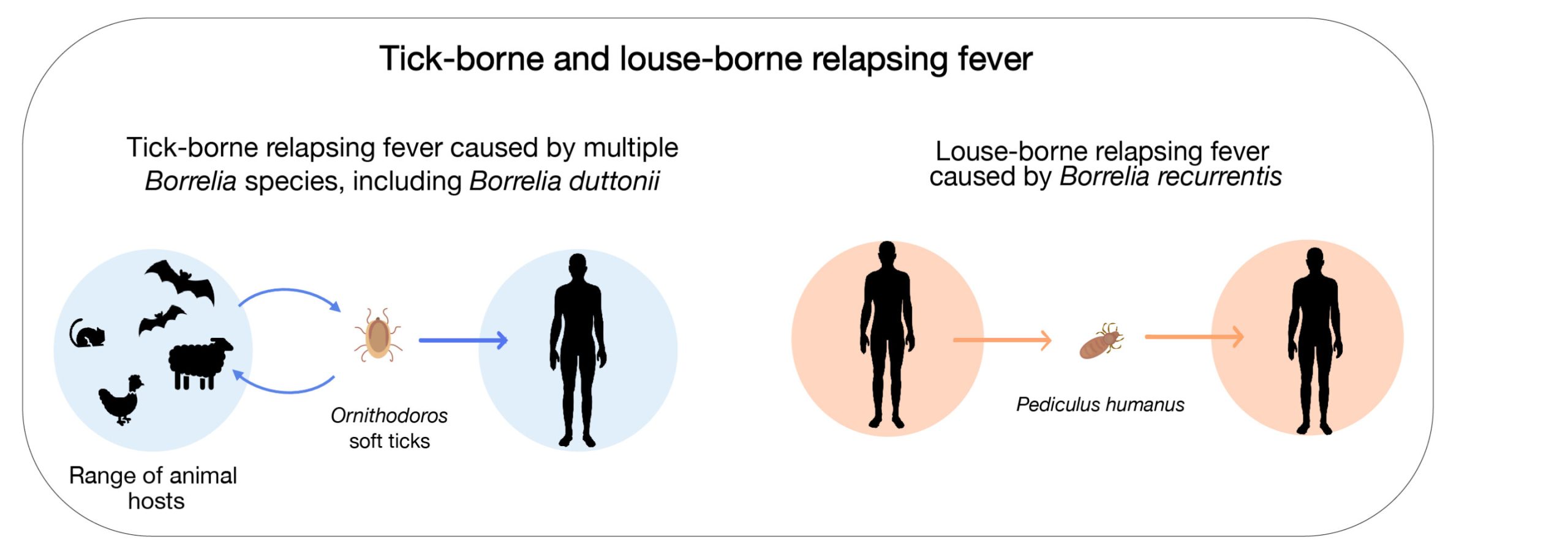 Tick-borne and louse-borne relapsing fever

Tick-borne relapsing fever caused by multiple Borrelia species, including Borrelia duttonii

Range of animal hosts

Ornithodoros soft ticks

Louse-borne relapsing fever caused by Borrelia recurrentis

Pediculus humanus